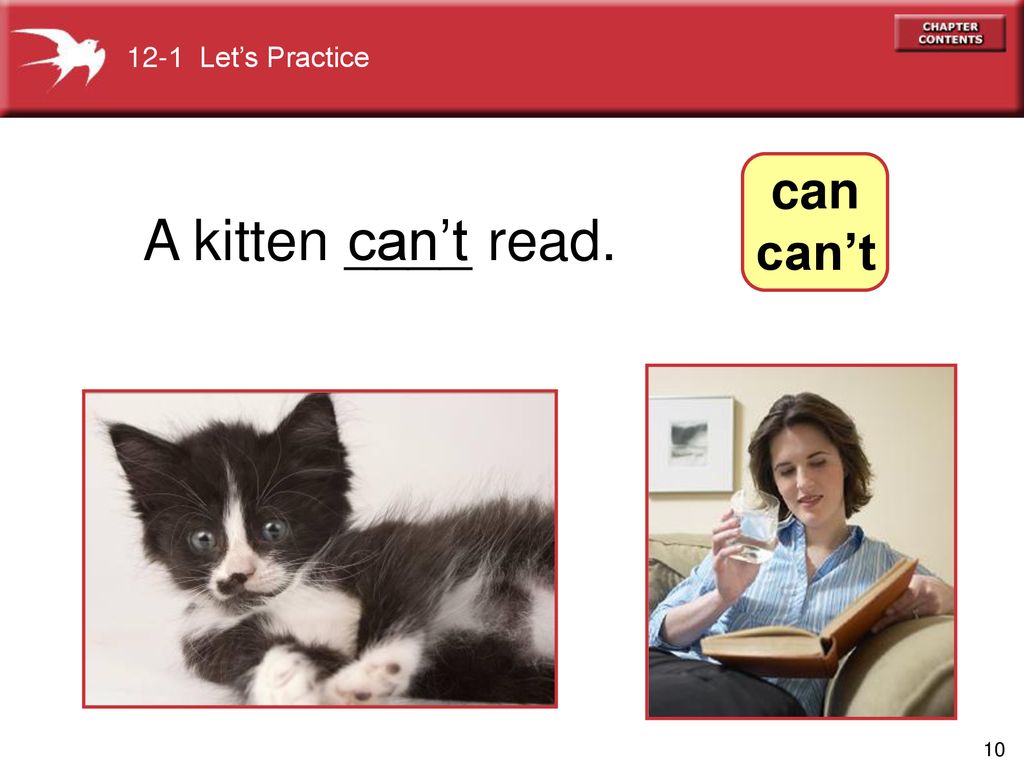 12-1 Let's Practice

CHAPTER CONTENTS

A kitten can't read.

can
can't

10